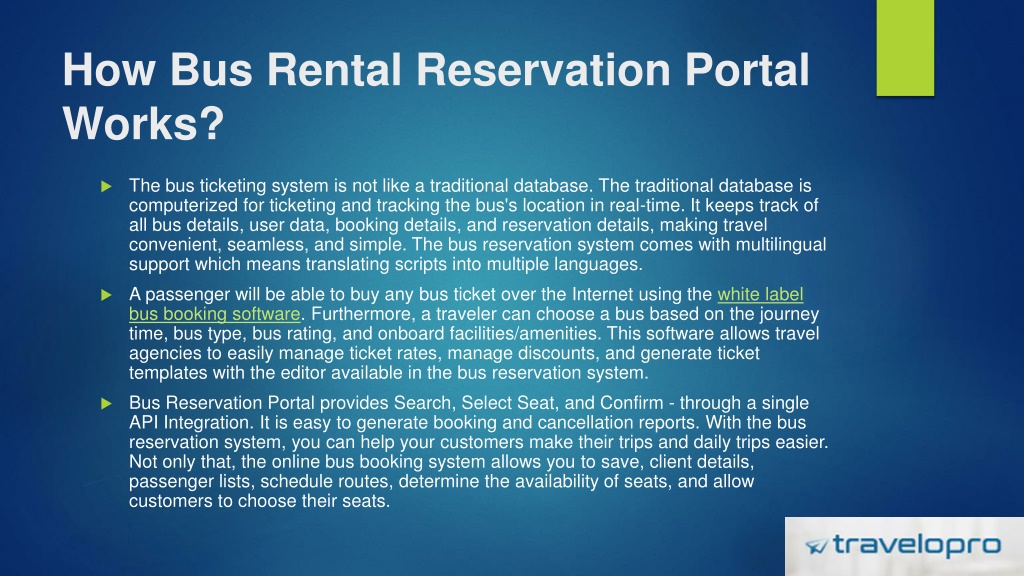 How Bus Rental Reservation Portal Works?

The bus ticketing system is not like a traditional database. The traditional database is computerized for ticketing and tracking the bus's location in real-time. It keeps track of all bus details, user data, booking details, and reservation details, making travel convenient, seamless, and simple. The bus reservation system comes with multilingual support which means translating scripts into multiple languages.

A passenger will be able to buy any bus ticket over the Internet using the white label bus booking software. Furthermore, a traveler can choose a bus based on the journey time, bus type, bus rating, and onboard facilities/amenities. This software allows travel agencies to easily manage ticket rates, manage discounts, and generate ticket templates with the editor available in the bus reservation system.

Bus Reservation Portal provides Search, Select Seat, and Confirm - through a single API Integration. It is easy to generate booking and cancellation reports. With the bus reservation system, you can help your customers make their trips and daily trips easier. Not only that, the online bus booking system allows you to save, client details, passenger lists, schedule routes, determine the availability of seats, and allow customers to choose their seats.

travelopro